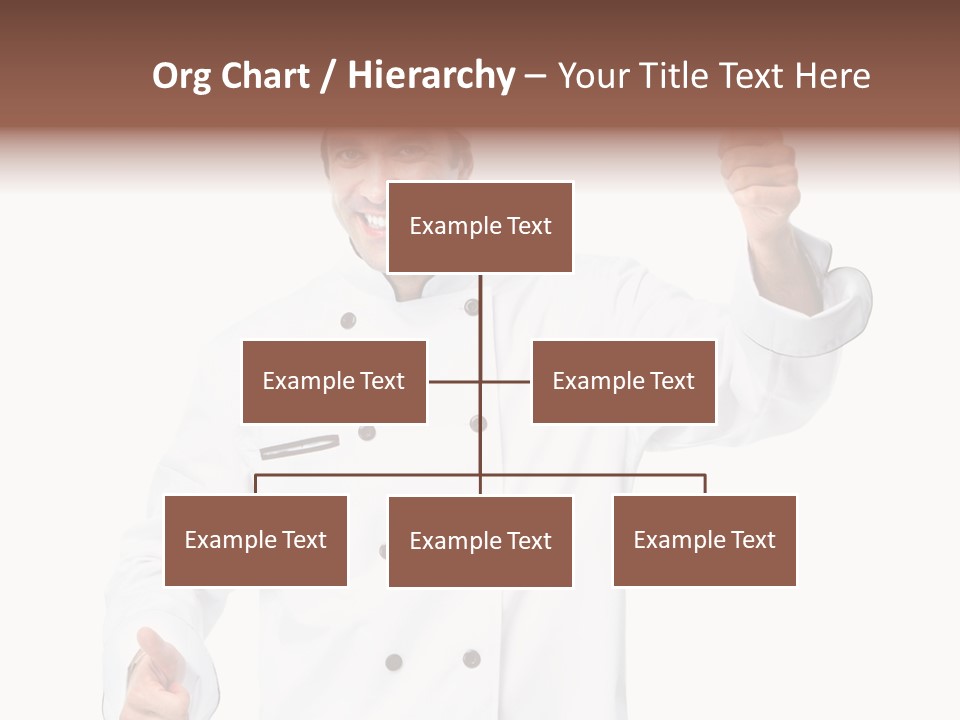 Org Chart / Hierarchy – Your Title Text Here

Example Text

Example Text

Example Text

Example Text

Example Text

Example Text